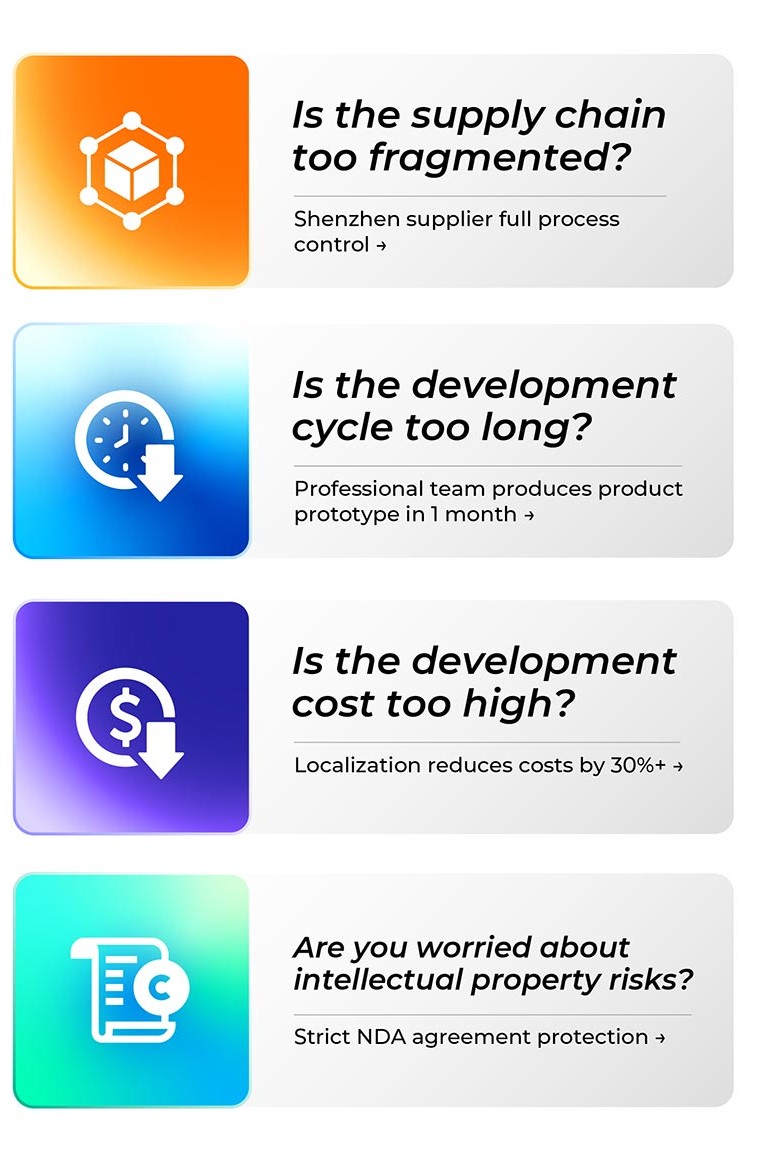 Is the supply chain too fragmented?

Shenzhen supplier full process control →

Is the development cycle too long?

Professional team produces product prototype in 1 month →

Is the development cost too high?

Localization reduces costs by 30%+ →

Are you worried about intellectual property risks?

Strict NDA agreement protection →